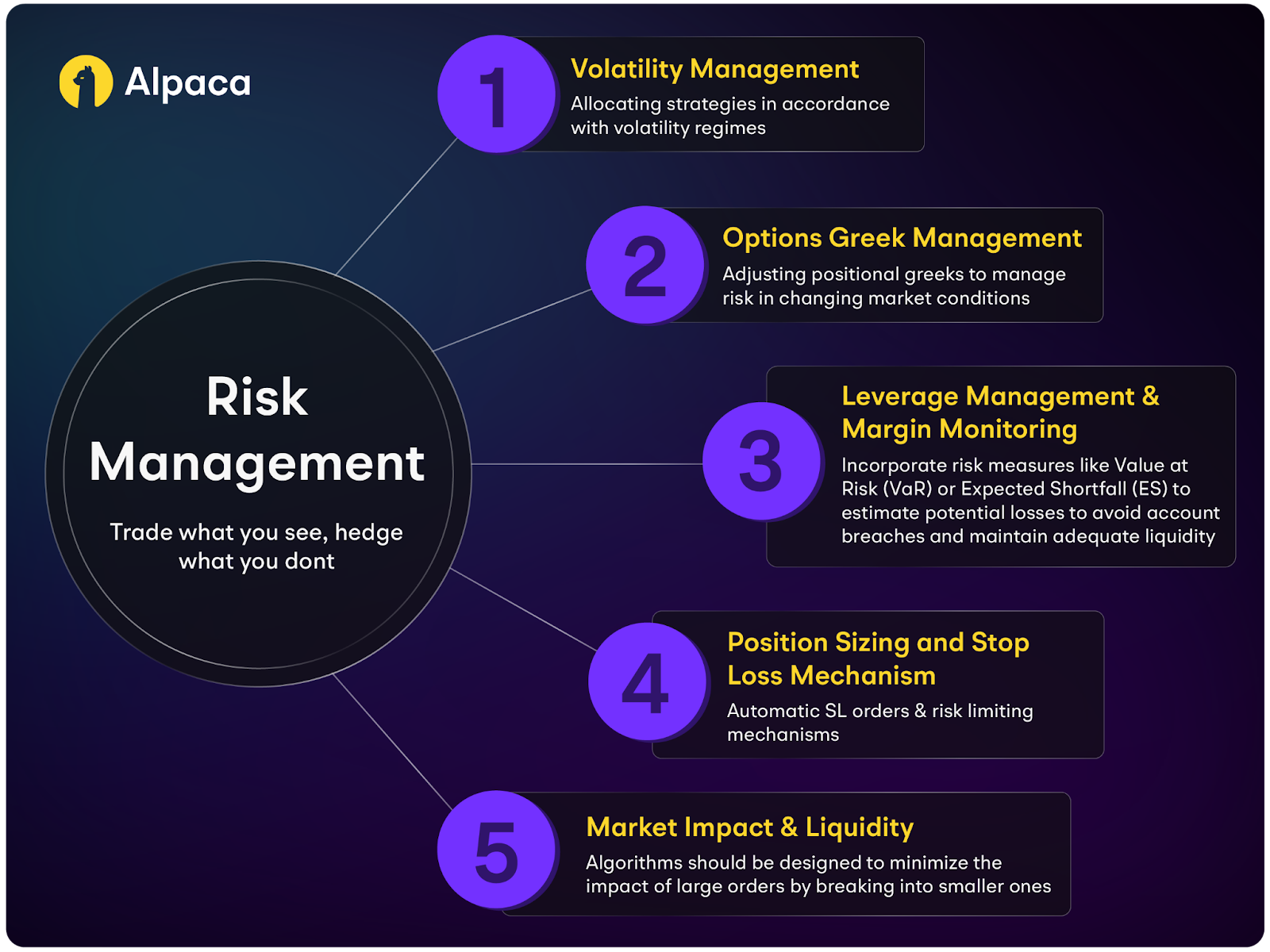 Alpaca

Risk Management

Trade what you see, hedge what you dont

1
Volatility Management
Allocating strategies in accordance with volatility regimes

2
Options Greek Management
Adjusting positional greeks to manage risk in changing market conditions

3
Leverage Management & Margin Monitoring
Incorporate risk measures like Value at Risk (VaR) or Expected Shortfall (ES) to estimate potential losses to avoid account breaches and maintain adequate liquidity

4
Position Sizing and Stop Loss Mechanism
Automatic SL orders & risk limiting mechanisms

5
Market Impact & Liquidity
Algorithms should be designed to minimize the impact of large orders by breaking into smaller ones